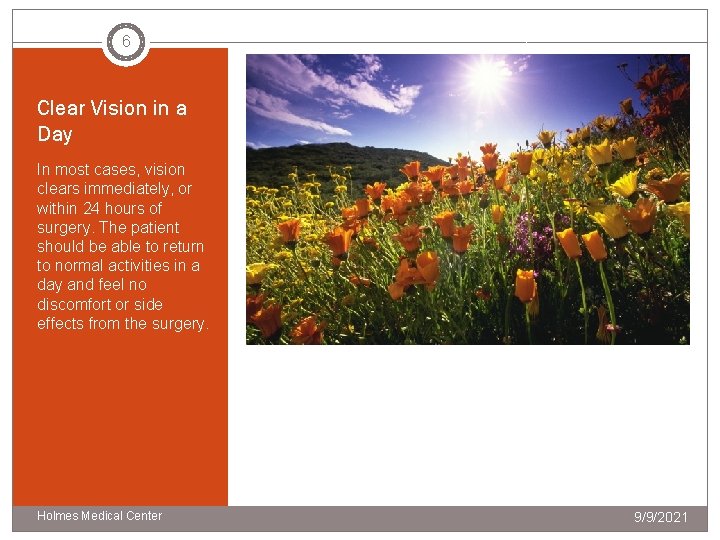 6

Clear Vision in a Day

In most cases, vision clears immediately, or within 24 hours of surgery. The patient should be able to return to normal activities in a day and feel no discomfort or side effects from the surgery.

Holmes Medical Center

9/9/2021